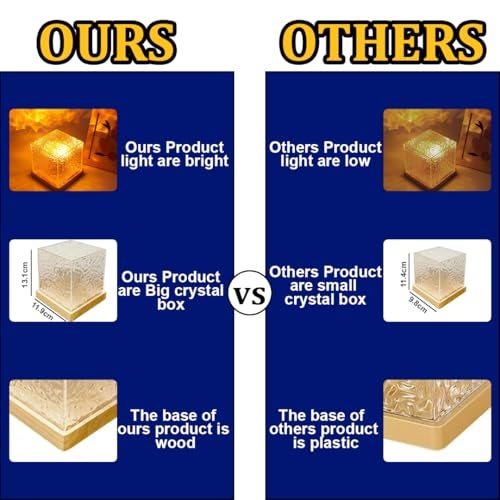 OURS

Ours Product light are bright

13.1cm

11.9cm

Ours Product are Big crystal box

The base of ours product is wood

VS

OTHERS

Others Product light are low

Others Product are small crystal box

11.4cm

9.8cm

The base of others product is plastic